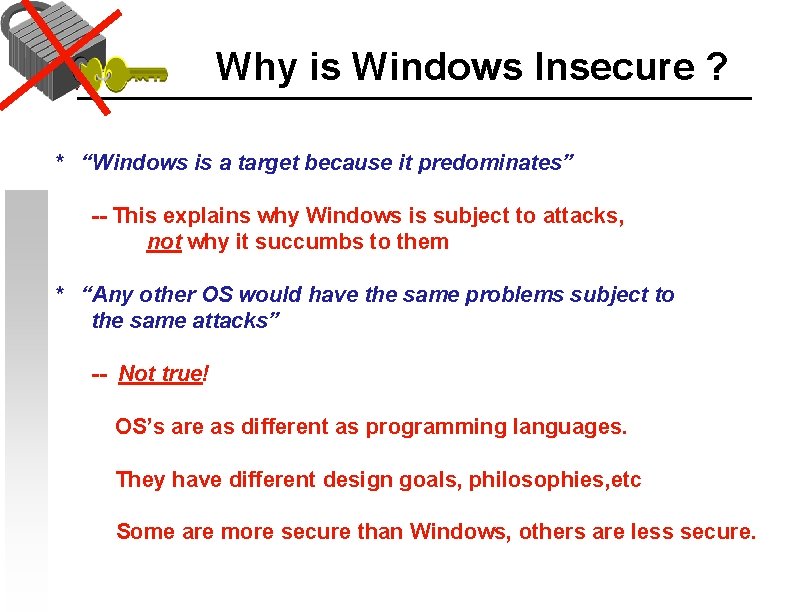 Why is Windows Insecure ?

* “Windows is a target because it predominates”

-- This explains why Windows is subject to attacks, not why it succumbs to them

* “Any other OS would have the same problems subject to the same attacks”

-- Not true!

OS’s are as different as programming languages.

They have different design goals, philosophies,etc

Some are more secure than Windows, others are less secure.